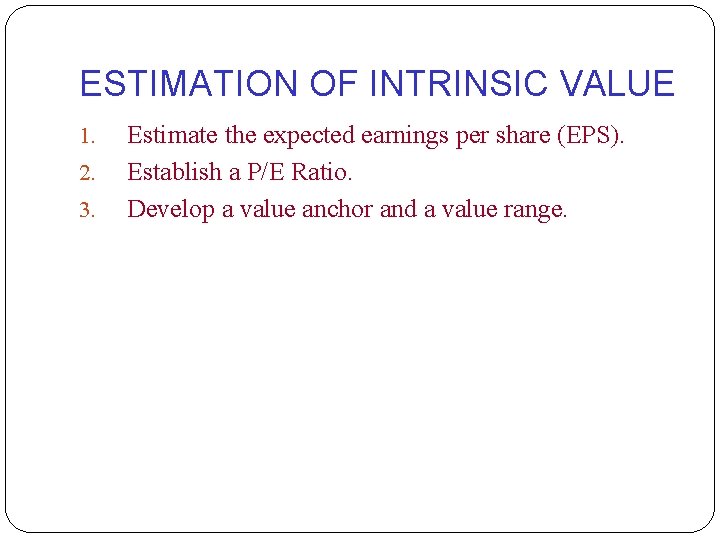 ESTIMATION OF INTRINSIC VALUE

1. Estimate the expected earnings per share (EPS).
2. Establish a P/E Ratio.
3. Develop a value anchor and a value range.